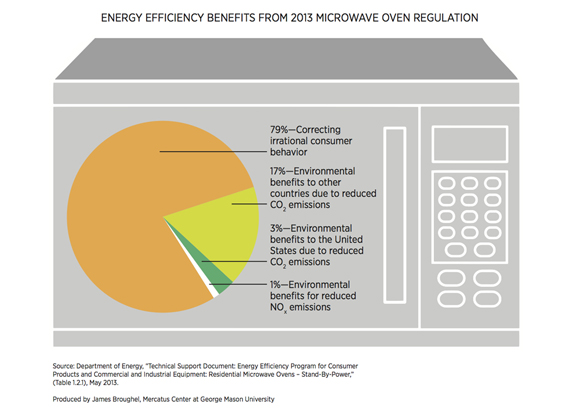 ENERGY EFFICIENCY BENEFITS FROM 2013 MICROWAVE OVEN REGULATION

79%—Correcting irrational consumer behavior

17%—Environmental benefits to other countries due to reduced $CO_2$ emissions

3%—Environmental benefits to the United States due to reduced $CO_2$ emissions

1%—Environmental benefits for reduced $NO_x$ emissions

Source: Department of Energy, "Technical Support Document: Energy Efficiency Program for Consumer Products and Commercial and Industrial Equipment: Residential Microwave Ovens – Stand-By-Power," (Table 1.2.1), May 2013.

Produced by James Broughel, Mercatus Center at George Mason University